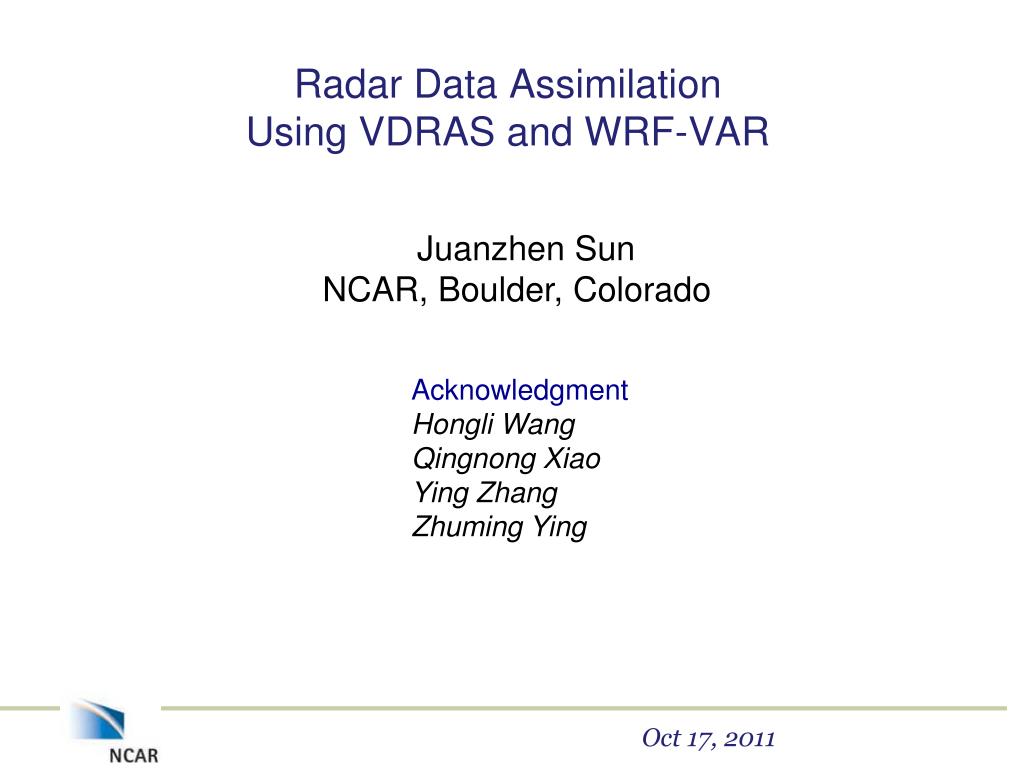 Radar Data Assimilation
Using VDRAS and WRF-VAR

Juanzhen Sun
NCAR, Boulder, Colorado

Acknowledgment
Hongli Wang
Qingnong Xiao
Ying Zhang
Zhuming Ying

NCAR

Oct 17, 2011